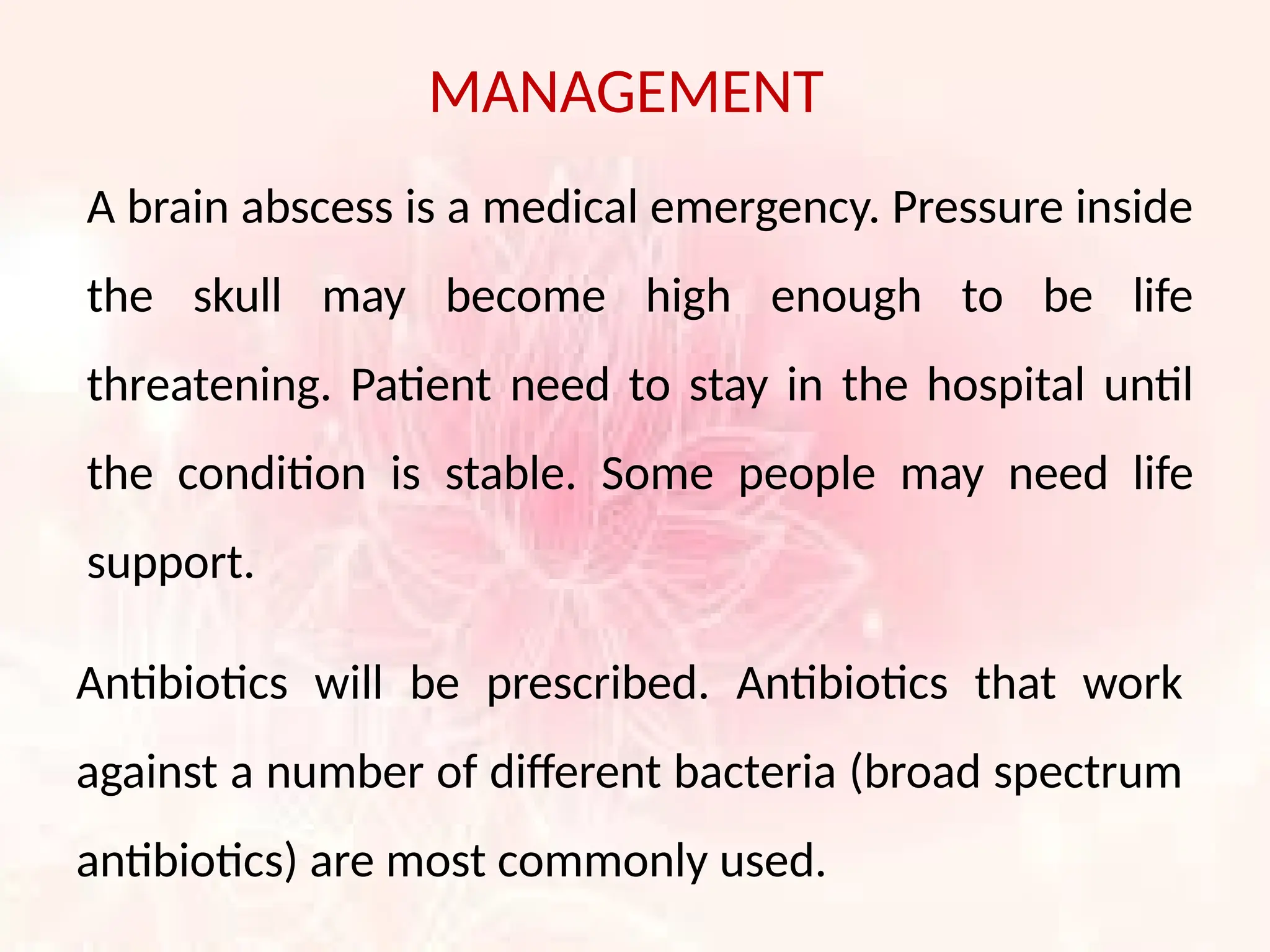 MANAGEMENT

A brain abscess is a medical emergency. Pressure inside the skull may become high enough to be life threatening. Patient need to stay in the hospital until the condition is stable. Some people may need life support.

Antibiotics will be prescribed. Antibiotics that work against a number of different bacteria (broad spectrum antibiotics) are most commonly used.